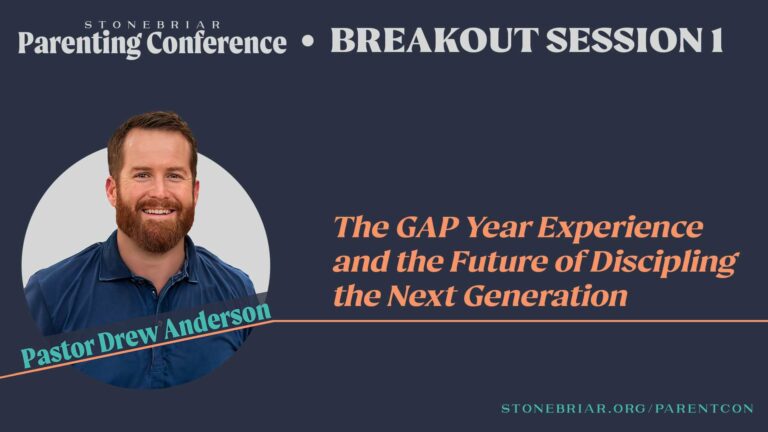 STONEBRIAR
Parenting Conference • BREAKOUT SESSION 1

Pastor Drew Anderson

The GAP Year Experience and the Future of Discipling the Next Generation

STONEBRIAR.ORG/PARENTCON